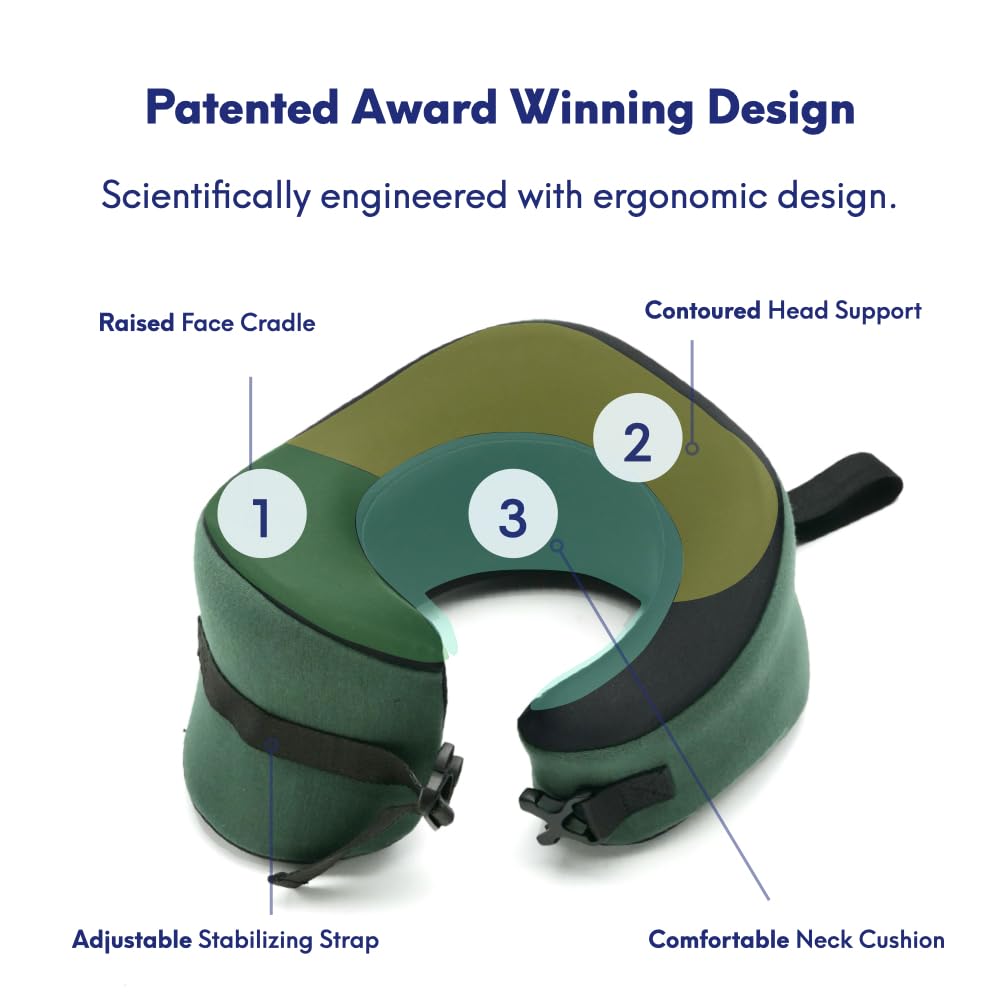 Patented Award Winning Design

Scientifically engineered with ergonomic design.

Raised Face Cradle

Contoured Head Support

1

2

3

Adjustable Stabilizing Strap

Comfortable Neck Cushion